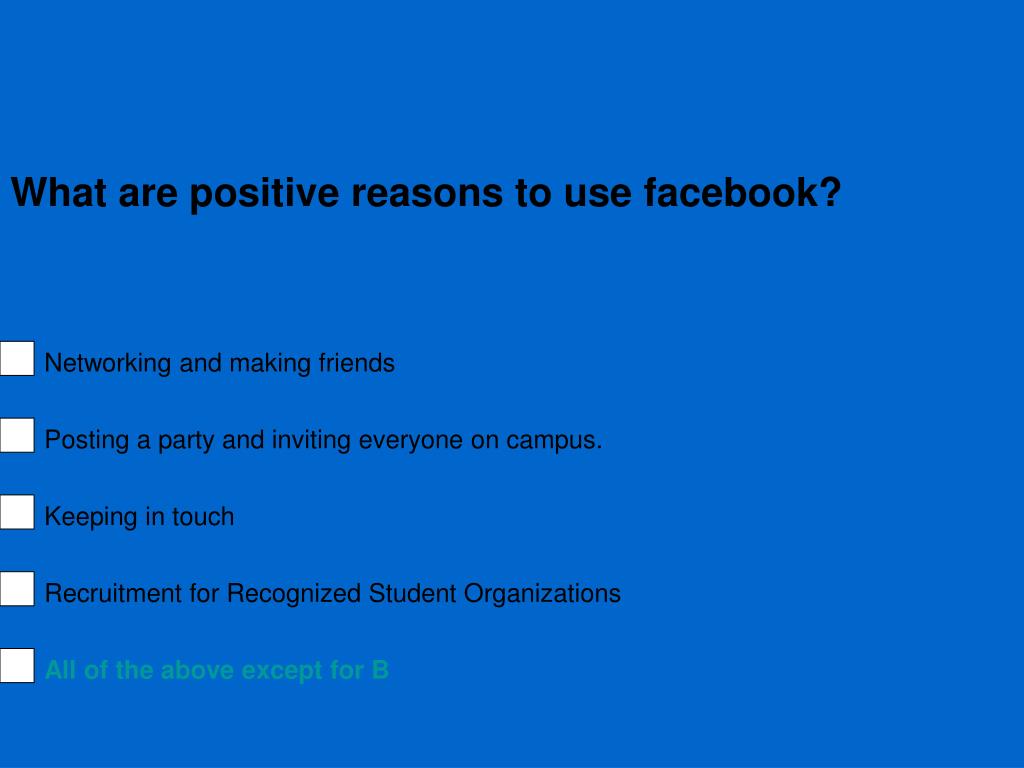 What are positive reasons to use facebook?

Networking and making friends

Posting a party and inviting everyone on campus.

Keeping in touch

Recruitment for Recognized Student Organizations

All of the above except for B